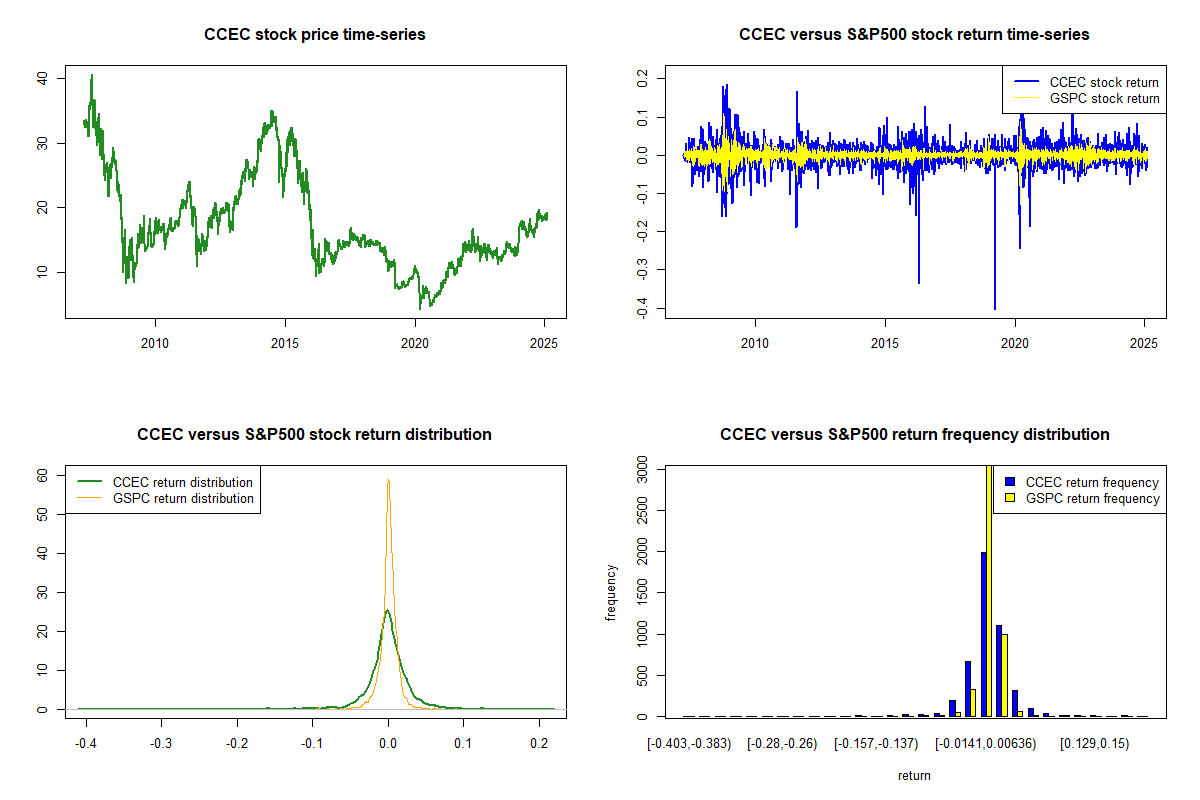 CCEC stock price time-series

40
30
20
10

2010 2015 2020 2025

CCEC versus S&P500 stock return time-series

CCEC stock return
GSPC stock return

0.2
0.1
0.0
-0.1
-0.2
-0.3
-0.4

2010 2015 2020 2025

CCEC versus S&P500 stock return distribution

CCEC return distribution
GSPC return distribution

60
50
40
30
20
10
0

-0.4 -0.3 -0.2 -0.1 0.0 0.1 0.2

CCEC versus S&P500 return frequency distribution

CCEC return frequency
GSPC return frequency

frequency

3000
2500
2000
1500
1000
500
0

[-0.403,-0.383) [-0.28,-0.26) [-0.157,-0.137) [-0.0141,0.00636) [0.129,0.15)

return